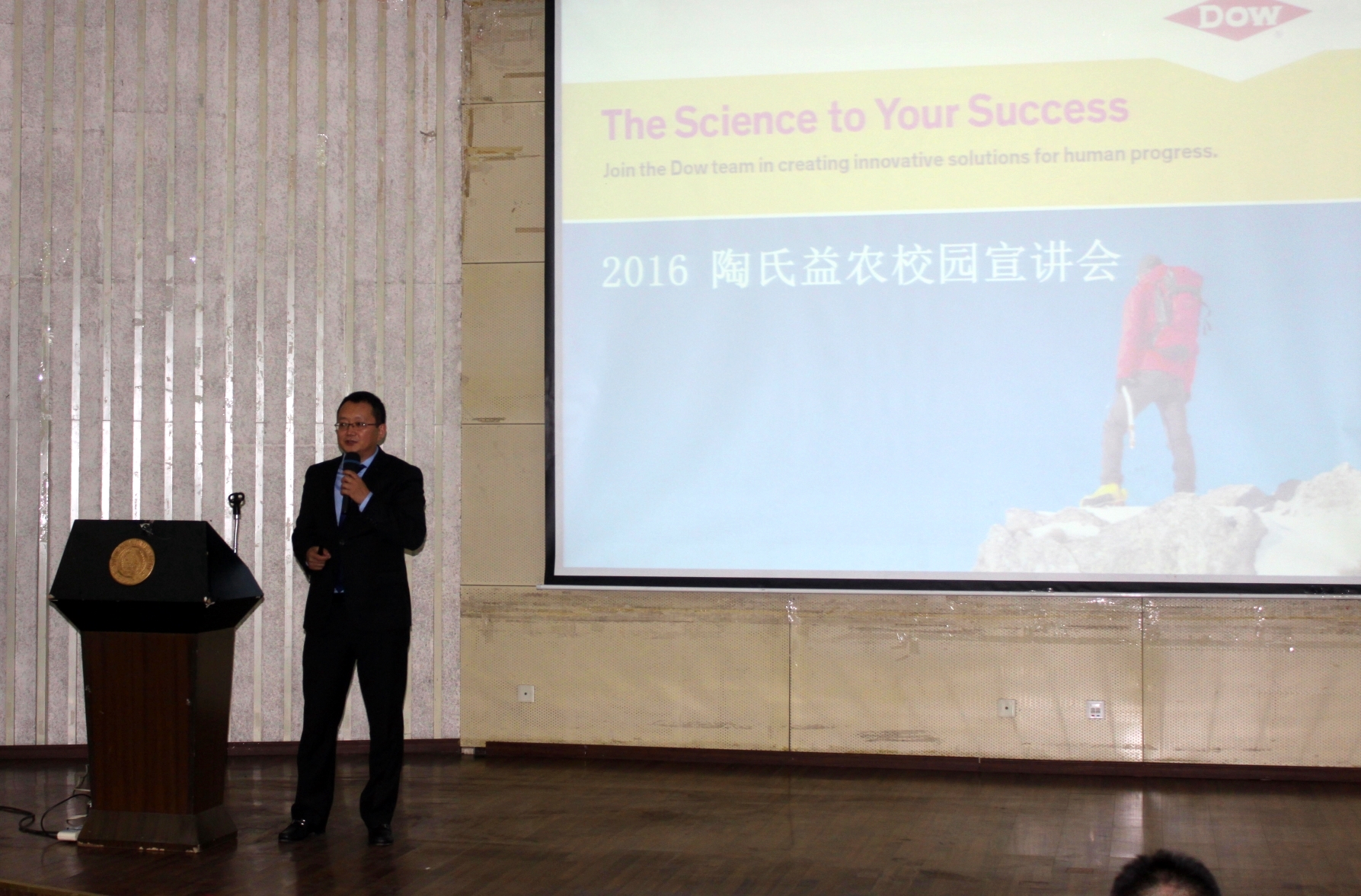 DOW

The Science to Your Success

Join the Dow team in creating innovative solutions for human progress.

2016 陶氏益农校园宣讲会